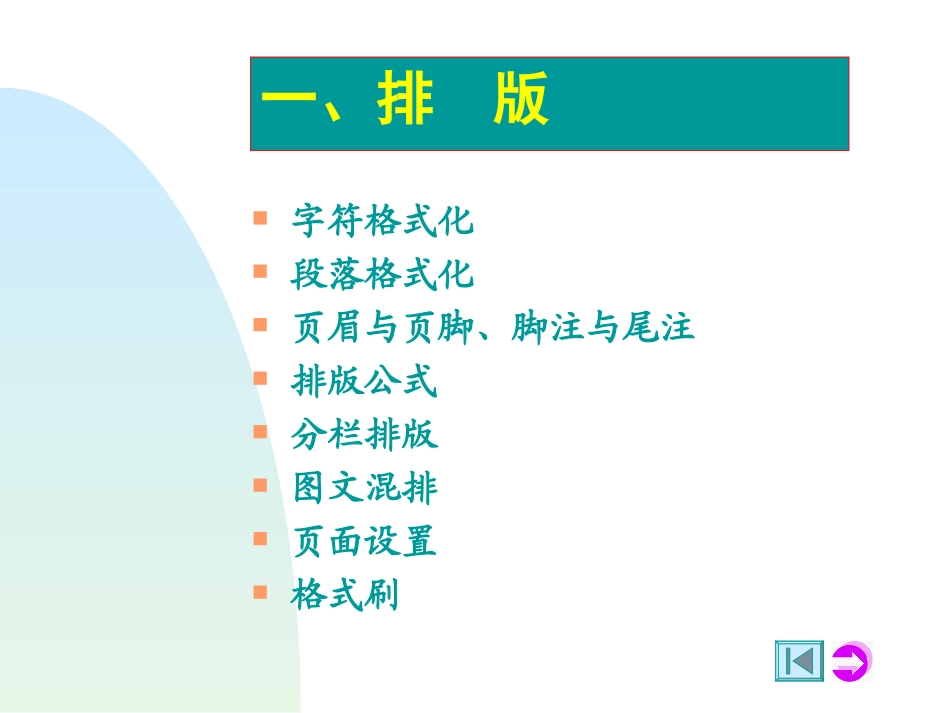 一、排 版

• 字符格式化
• 段落格式化
• 页眉与页脚、脚注与尾注
• 排版公式
• 分栏排版
• 图文混排
• 页面设置
• 格式刷